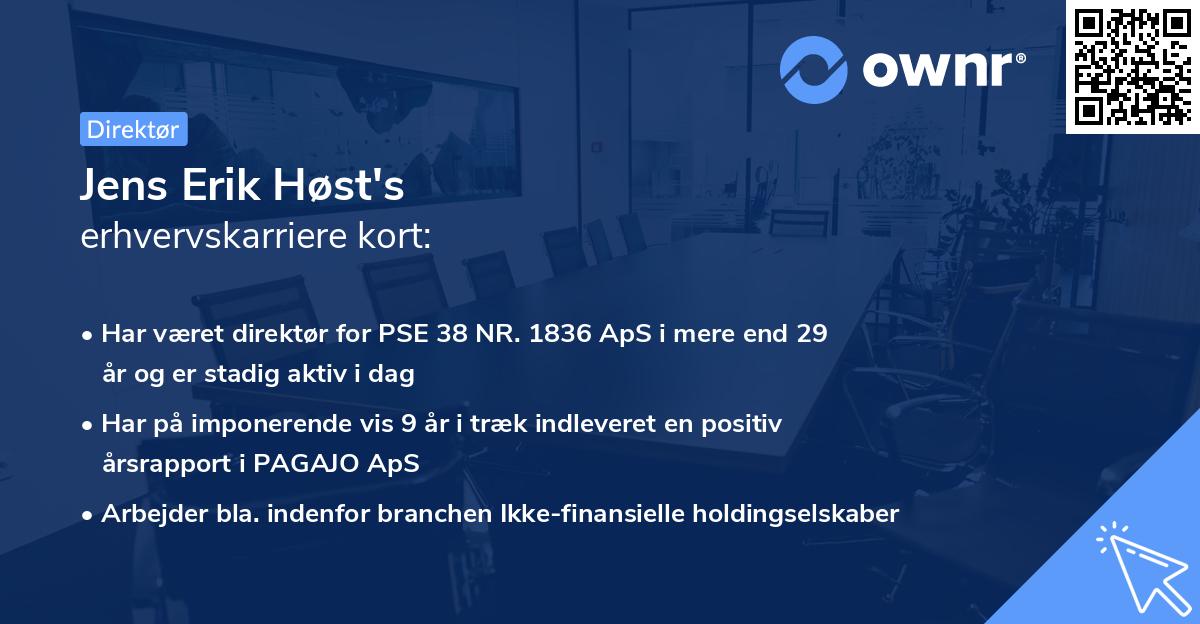 ownr®

Direktør

Jens Erik Høst's
erhvervskarriere kort:

• Har været direktør for PSE 38 NR. 1836 ApS i mere end 29 år og er stadig aktiv i dag

• Har på imponerende vis 9 år i træk indleveret en positiv årsrapport i PAGAJO ApS

• Arbejder bla. indenfor branchen Ikke-finansielle holdingselskaber